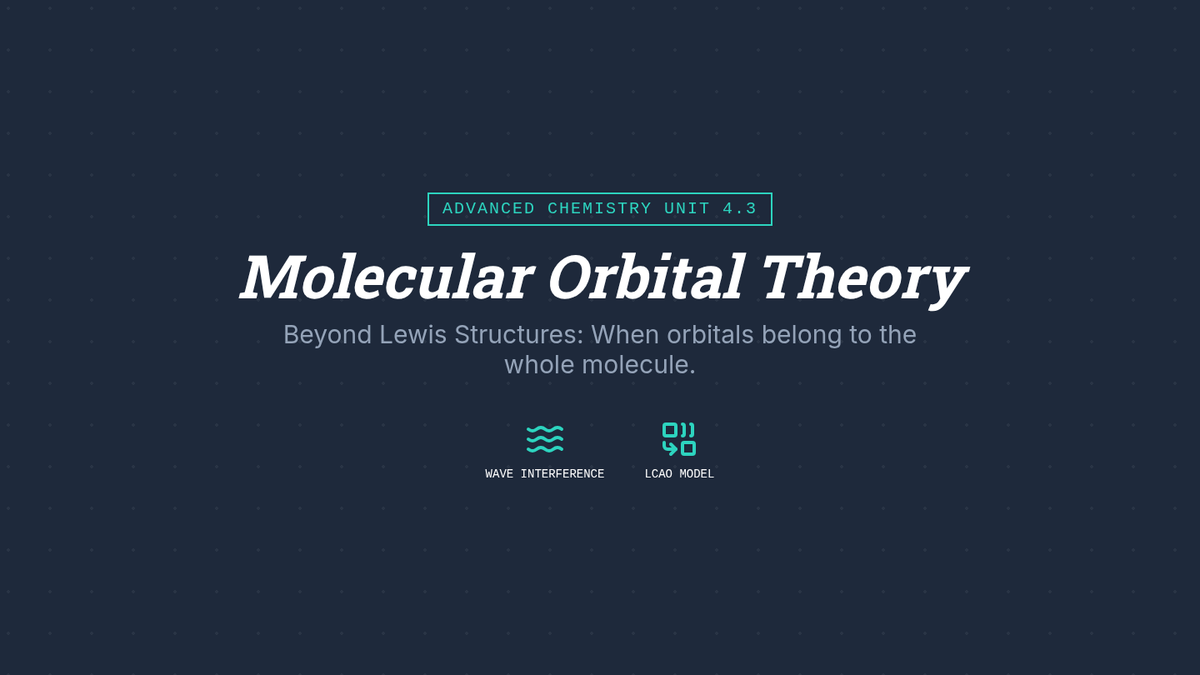 ADVANCED CHEMISTRY UNIT 4.3

Molecular Orbital Theory

Beyond Lewis Structures: When orbitals belong to the whole molecule.

WAVE INTERFERENCE

LCAO MODEL